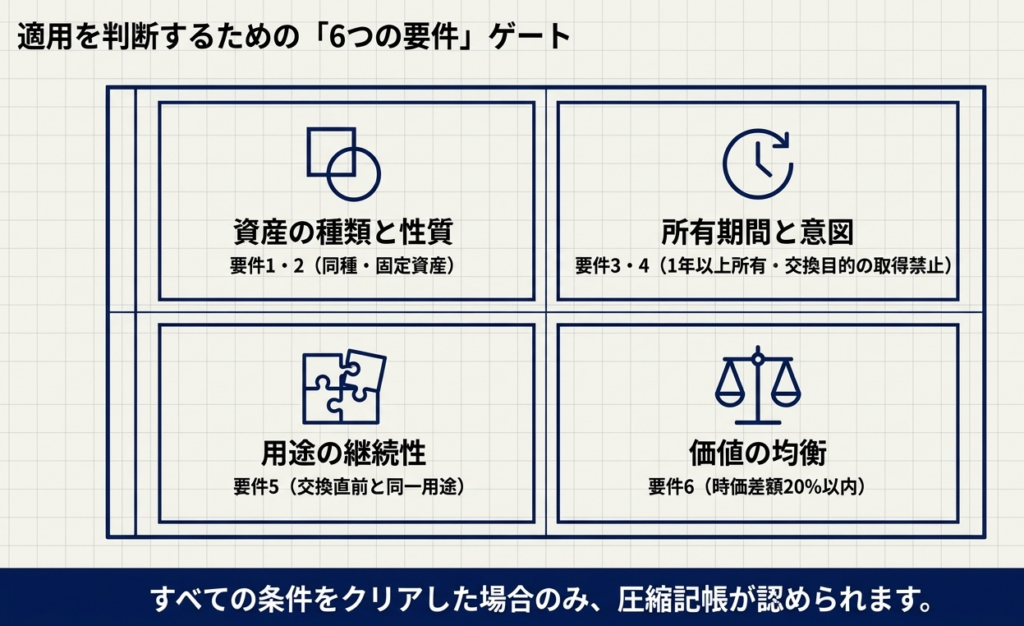 適用を判断するための「6つの要件」ゲート

資産の種類と性質
要件1・2（同種・固定資産）

所有期間と意図
要件3・4（1年以上所有・交換目的の取得禁止）

用途の継続性
要件5（交換直前と同一用途）

価値の均衡
要件6（時価差額20%以内）

すべての条件をクリアした場合のみ、圧縮記帳が認められます。